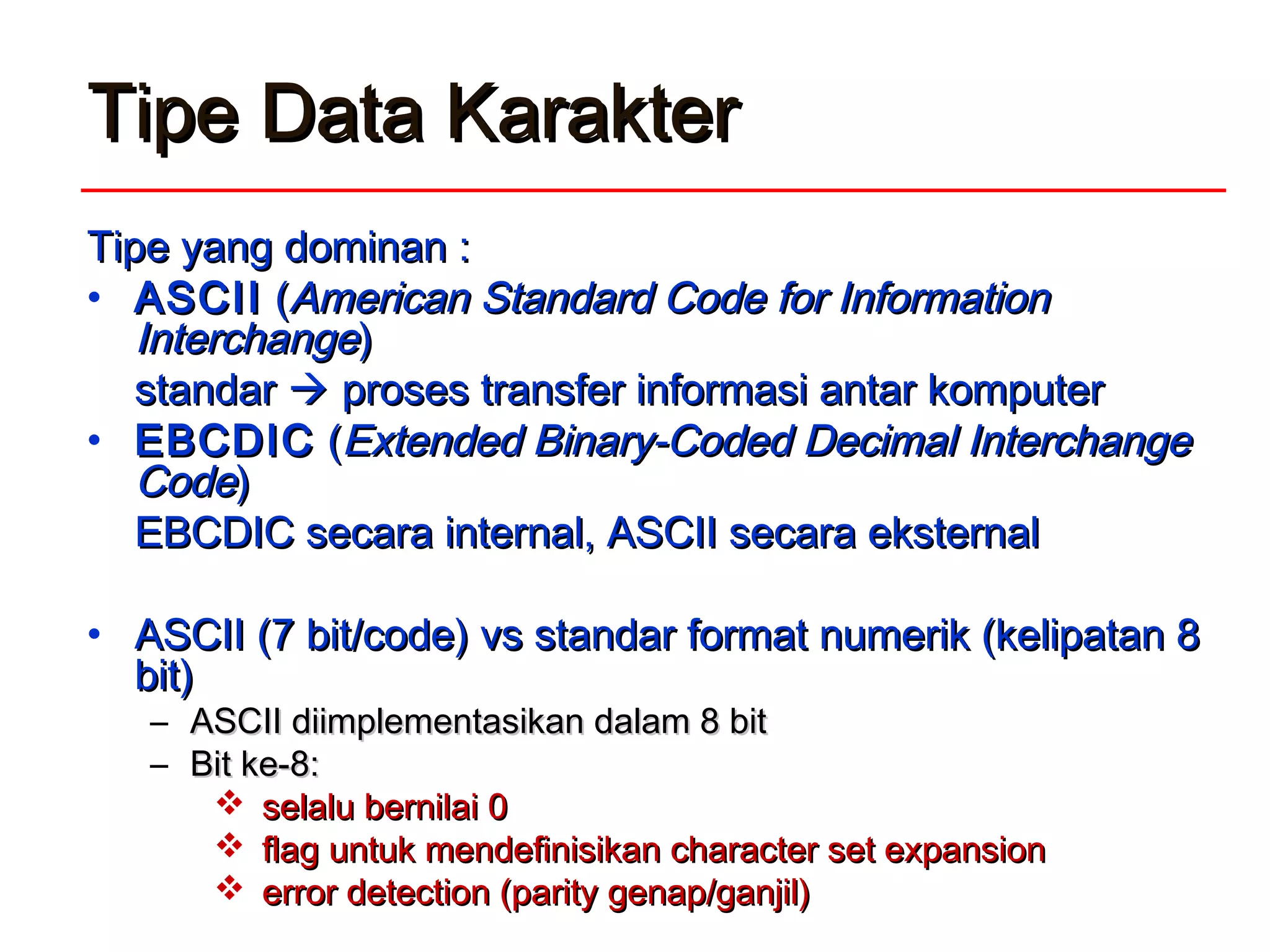 Tipe Data Karakter

Tipe yang dominan :

• ASCII (American Standard Code for Information Interchange)

standar → proses transfer informasi antar komputer

• EBCDIC (Extended Binary-Coded Decimal Interchange Code)

EBCDIC secara internal, ASCII secara eksternal

• ASCII (7 bit/code) vs standar format numerik (kelipatan 8 bit)

– ASCII diimplementasikan dalam 8 bit

– Bit ke-8:

❖ selalu bernilai 0

❖ flag untuk mendefinisikan character set expansion

❖ error detection (parity genap/ganjil)